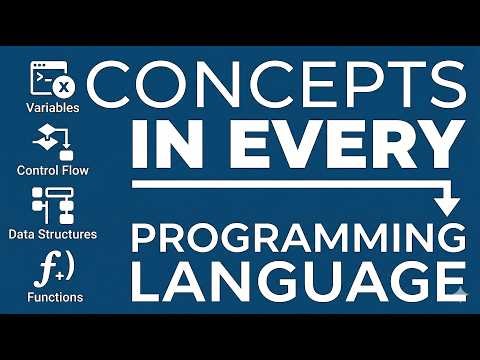 Variables
Control Flow
Data Structures
Functions

CONCEPTS
IN EVERY
PROGRAMMING
LANGUAGE